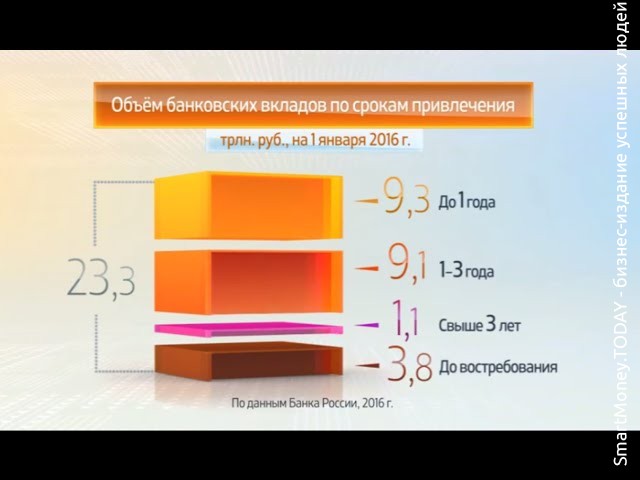 Объём банковских вкладов по срокам привлечения

трлн. руб., на 1 января 2016 г.

23,3

9,3 До 1 года

9,1 1–3 года

1,1 Свыше 3 лет

3,8 До востребования

По данным Банка России, 2016 г.

SmartMoney.TODAY - бизнес-издание успешных людей